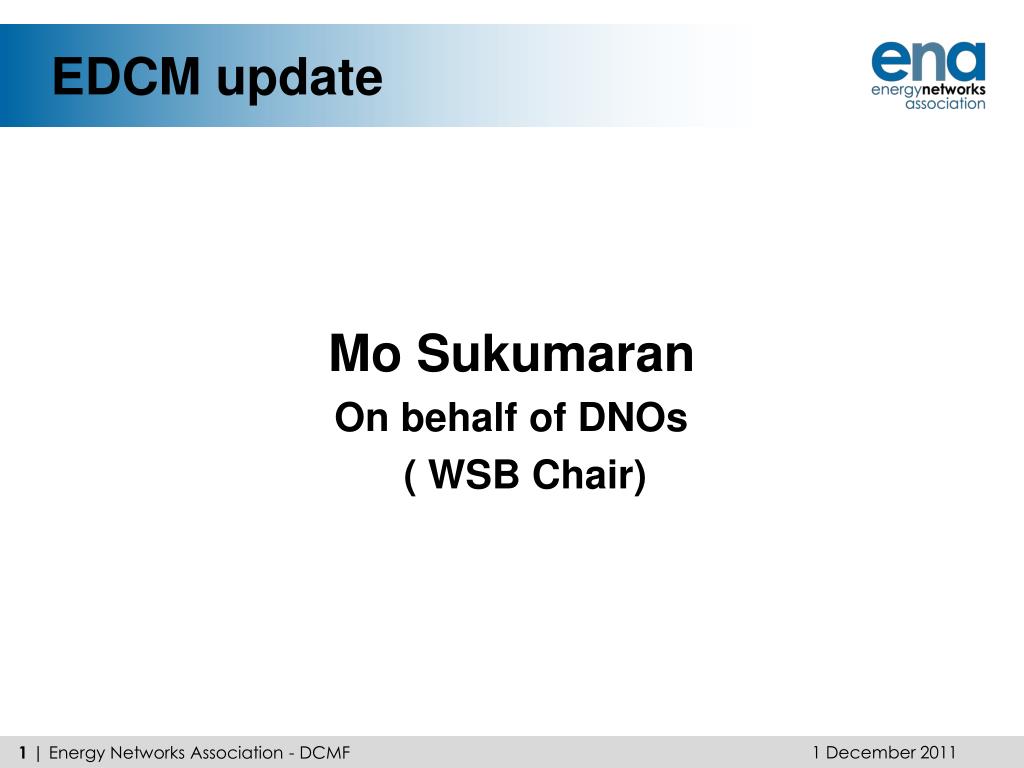 EDCM update

ena
energynetworks
association

Mo Sukumaran
On behalf of DNOs
( WSB Chair)

1 | Energy Networks Association - DCMF

1 December 2011